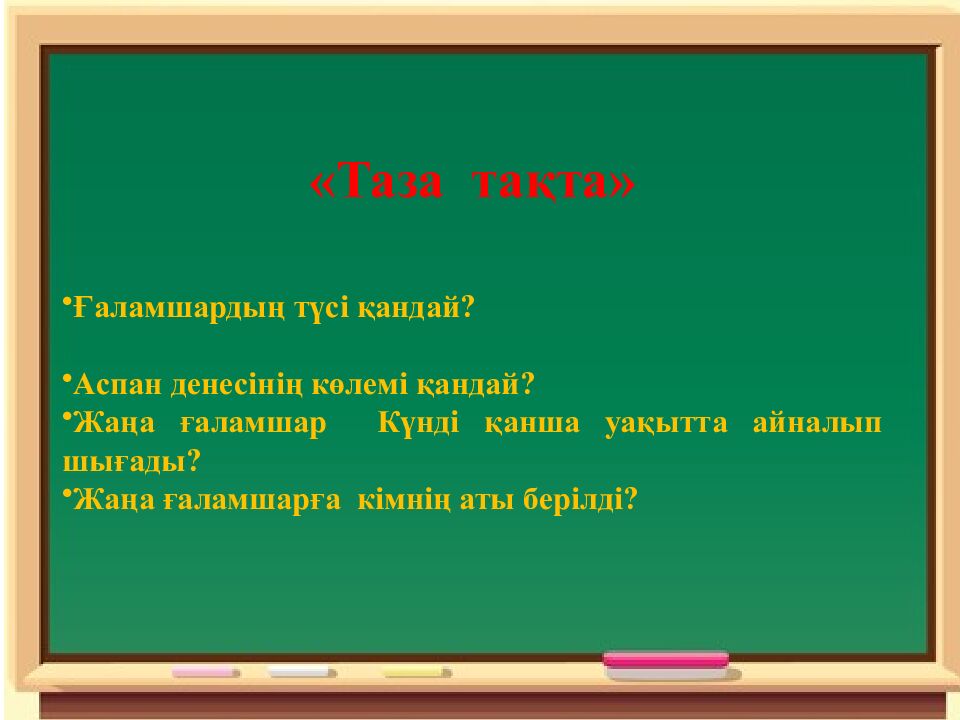 «Таза тақта»

•Ғаламшардың түсі қандай?

•Аспан денесінің көлемі қандай?
•Жаңа ғаламшар Күнді қанша уақытта айналып шығады?
•Жаңа ғаламшарға кімнің аты берілді?